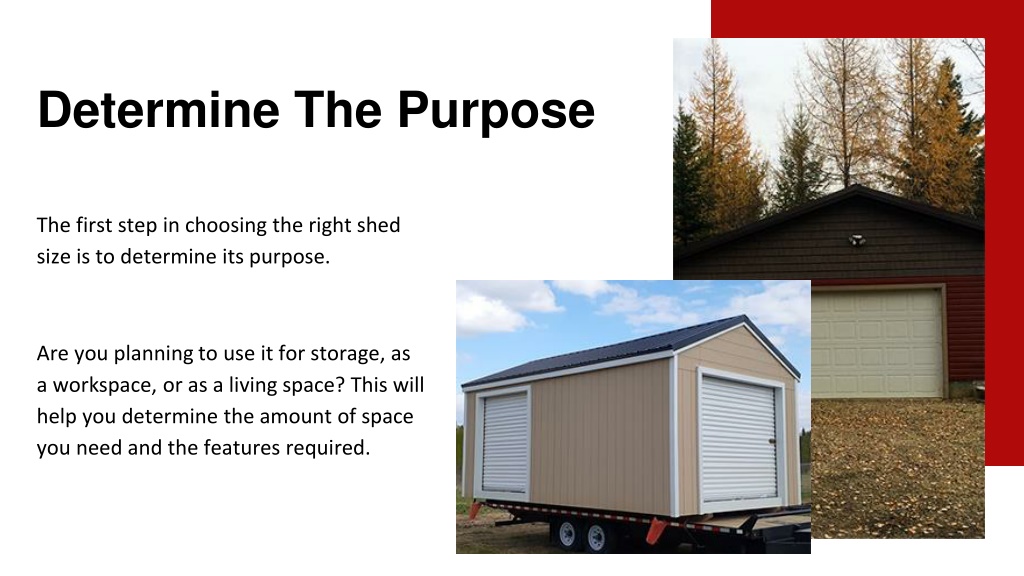 Determine The Purpose

The first step in choosing the right shed size is to determine its purpose.

Are you planning to use it for storage, as a workspace, or as a living space? This will help you determine the amount of space you need and the features required.